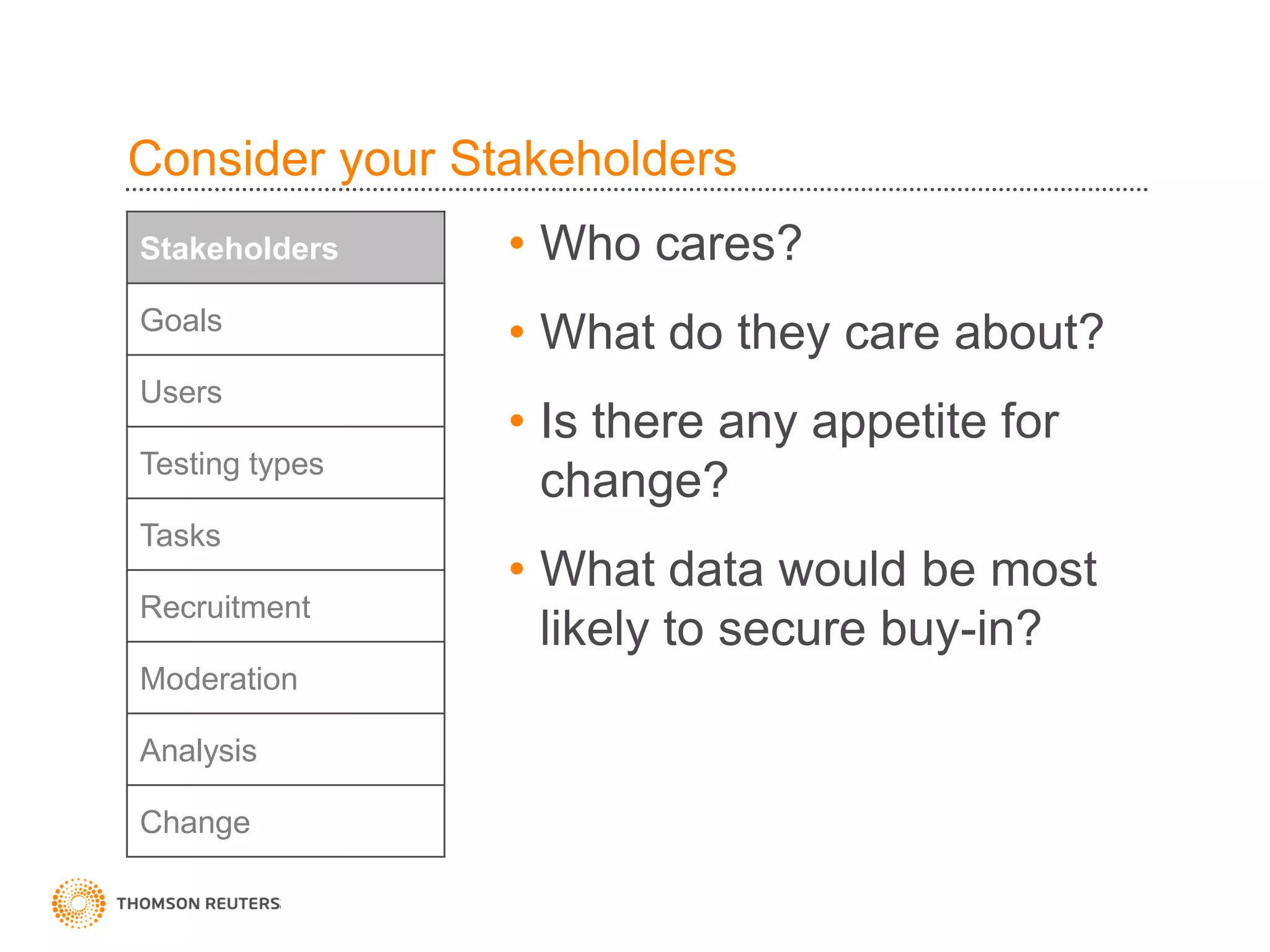 Consider your Stakeholders

| Stakeholders |
|---|
| Goals |
| Users |
| Testing types |
| Tasks |
| Recruitment |
| Moderation |
| Analysis |
| Change |

• Who cares?

• What do they care about?

• Is there any appetite for change?

• What data would be most likely to secure buy-in?

THOMSON REUTERS